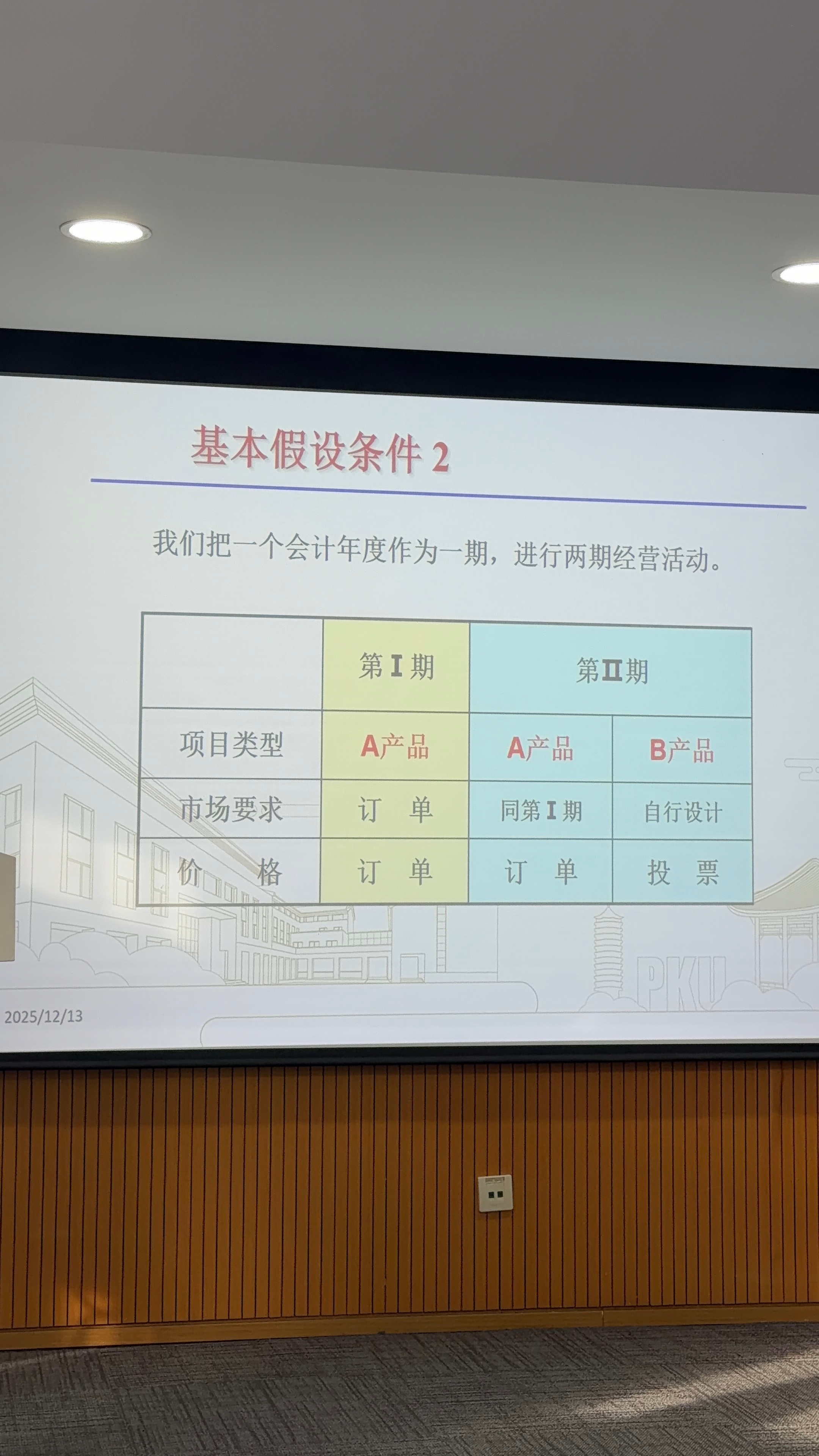 基本假设条件 2

我们把一个会计年度作为一期，进行两期经营活动。

| | 第 I 期 | 第II期 | |
|---|---|---|---|
| 项目类型 | A产品 | A产品 | B产品 |
| 市场要求 | 订　单 | 同第 I 期 | 自行设计 |
| 价　　格 | 订　单 | 订　单 | 投　票 |

PKU

2025/12/13